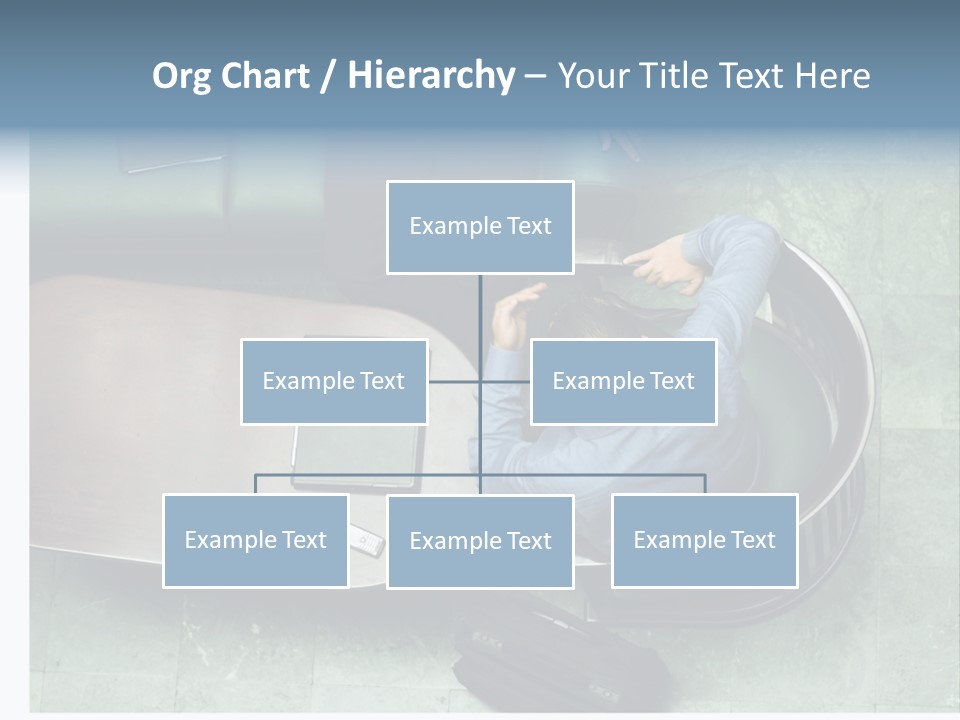 Org Chart / Hierarchy – Your Title Text Here

Example Text

Example Text

Example Text

Example Text

Example Text

Example Text